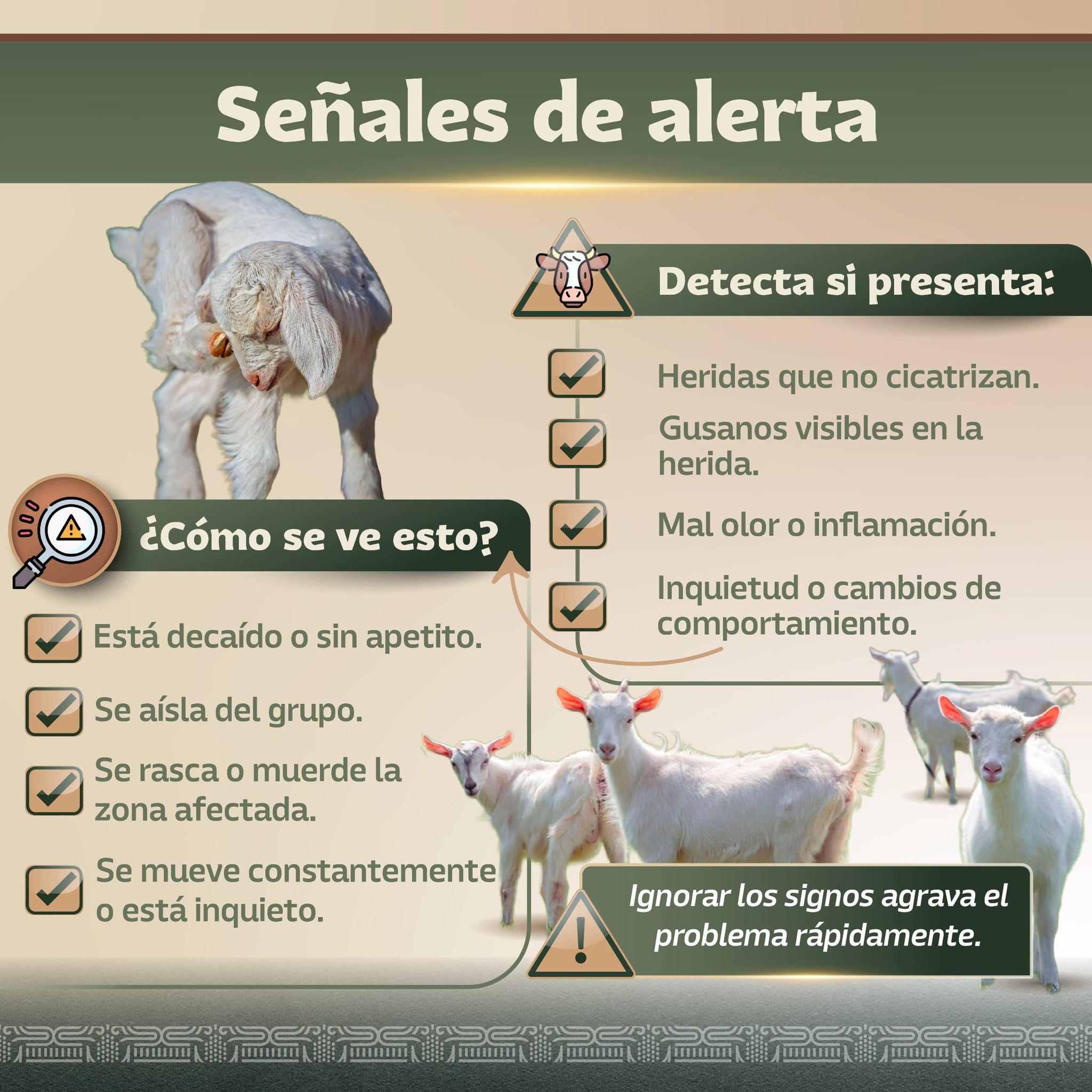 Señales de alerta

Detecta si presenta:

Heridas que no cicatrizan.

Gusanos visibles en la herida.

Mal olor o inflamación.

Inquietud o cambios de comportamiento.

¿Cómo se ve esto?

Está decaído o sin apetito.

Se aísla del grupo.

Se rasca o muerde la zona afectada.

Se mueve constantemente o está inquieto.

Ignorar los signos agrava el problema rápidamente.